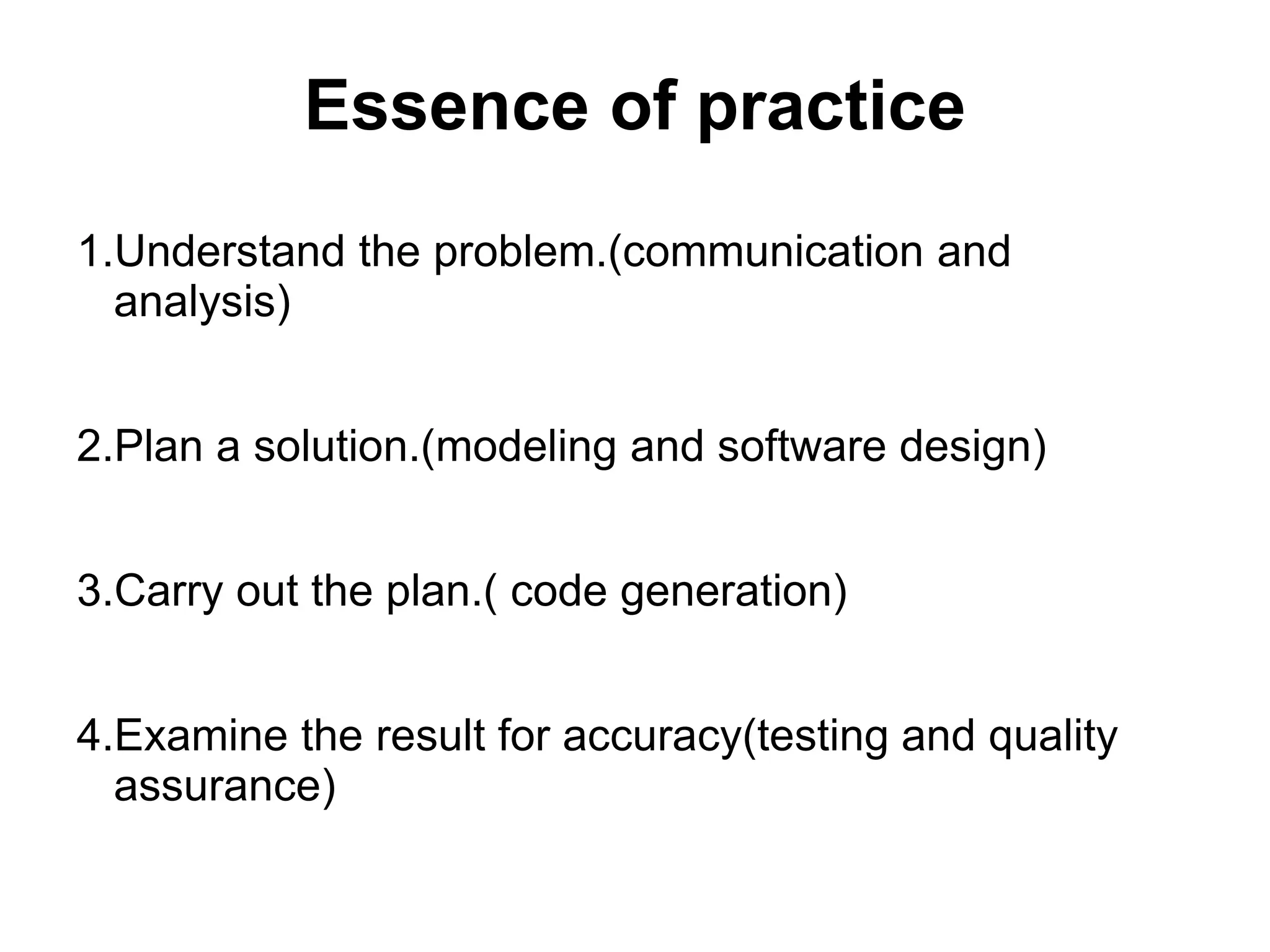 Essence of practice

1.Understand the problem.(communication and analysis)

2.Plan a solution.(modeling and software design)

3.Carry out the plan.( code generation)

4.Examine the result for accuracy(testing and quality assurance)